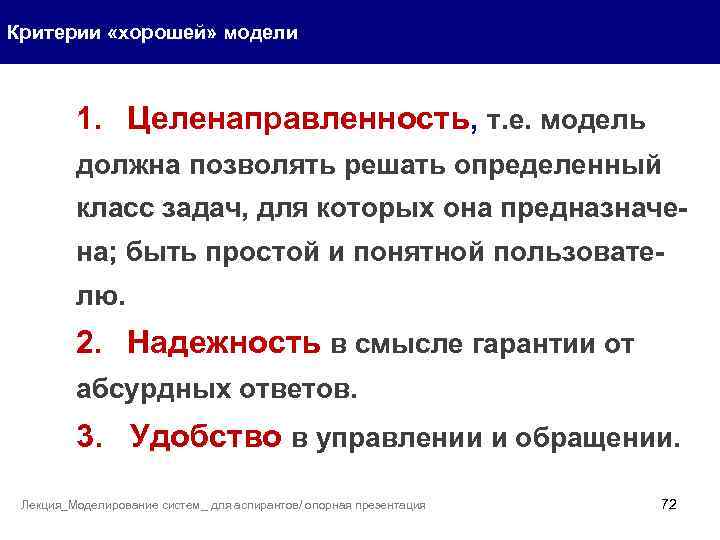 Критерии «хорошей» модели

1. Целенаправленность, т.е. модель должна позволять решать определенный класс задач, для которых она предназначена; быть простой и понятной пользователю.

2. Надежность в смысле гарантии от абсурдных ответов.

3. Удобство в управлении и обращении.

Лекция_Моделирование систем _ для аспирантов/ опорная презентация

72